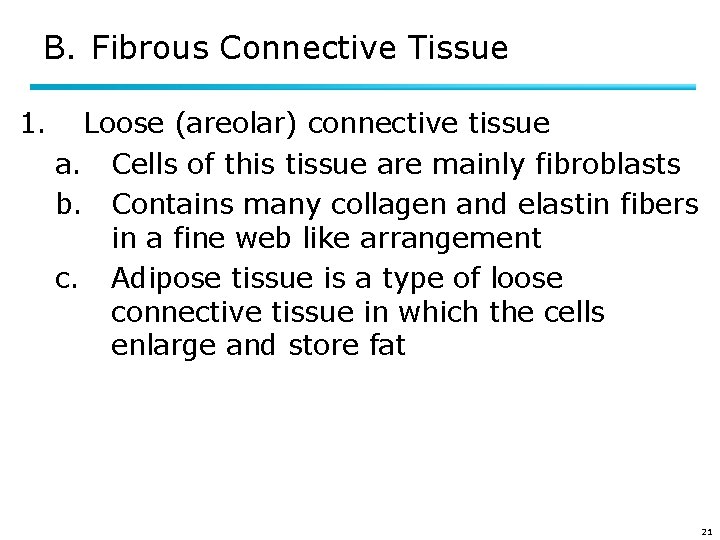 B. Fibrous Connective Tissue

1. Loose (areolar) connective tissue

a. Cells of this tissue are mainly fibroblasts

b. Contains many collagen and elastin fibers in a fine web like arrangement

c. Adipose tissue is a type of loose connective tissue in which the cells enlarge and store fat

21